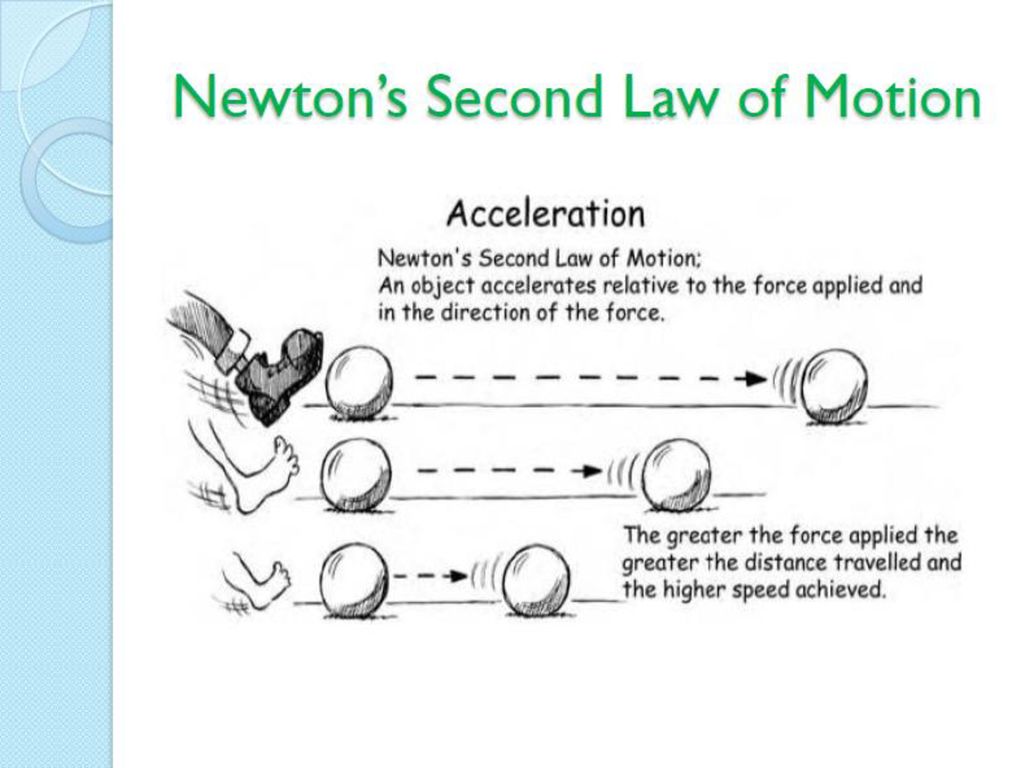 Newton's Second Law of Motion

Acceleration

Newton's Second Law of Motion;
An object accelerates relative to the force applied and in the direction of the force.

The greater the force applied the greater the distance travelled and the higher speed achieved.